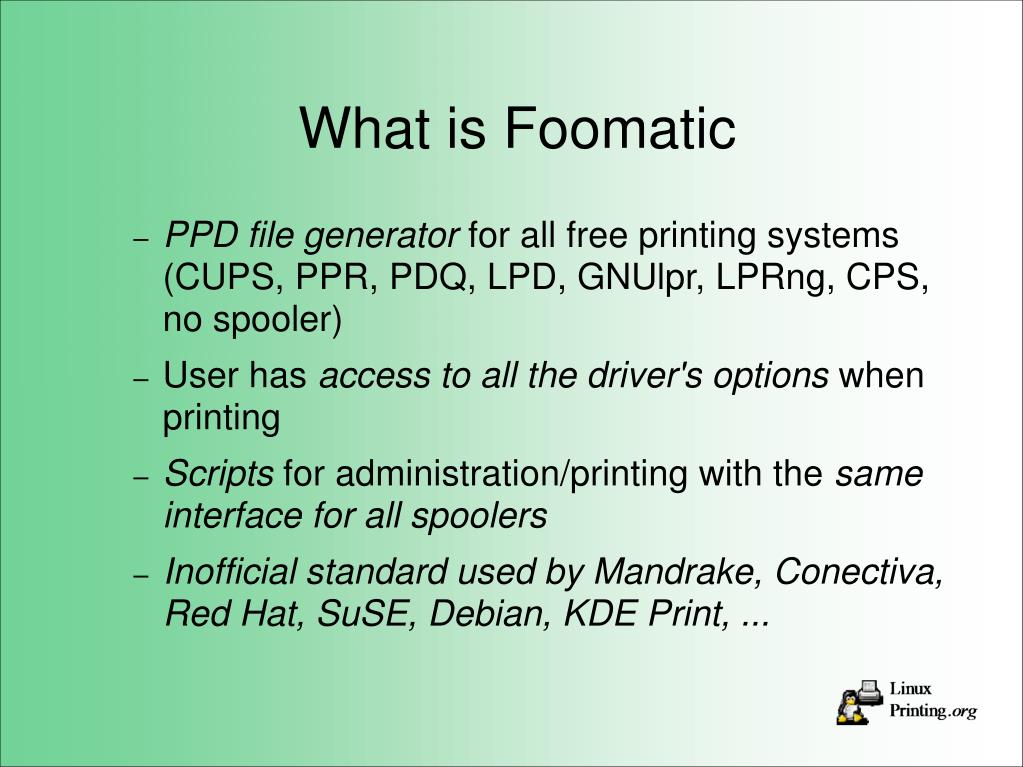 What is Foomatic

– PPD file generator for all free printing systems (CUPS, PPR, PDQ, LPD, GNUlpr, LPRng, CPS, no spooler)

– User has access to all the driver's options when printing

– Scripts for administration/printing with the same interface for all spoolers

– Inofficial standard used by Mandrake, Conectiva, Red Hat, SuSE, Debian, KDE Print, ...

Linux Printing.org